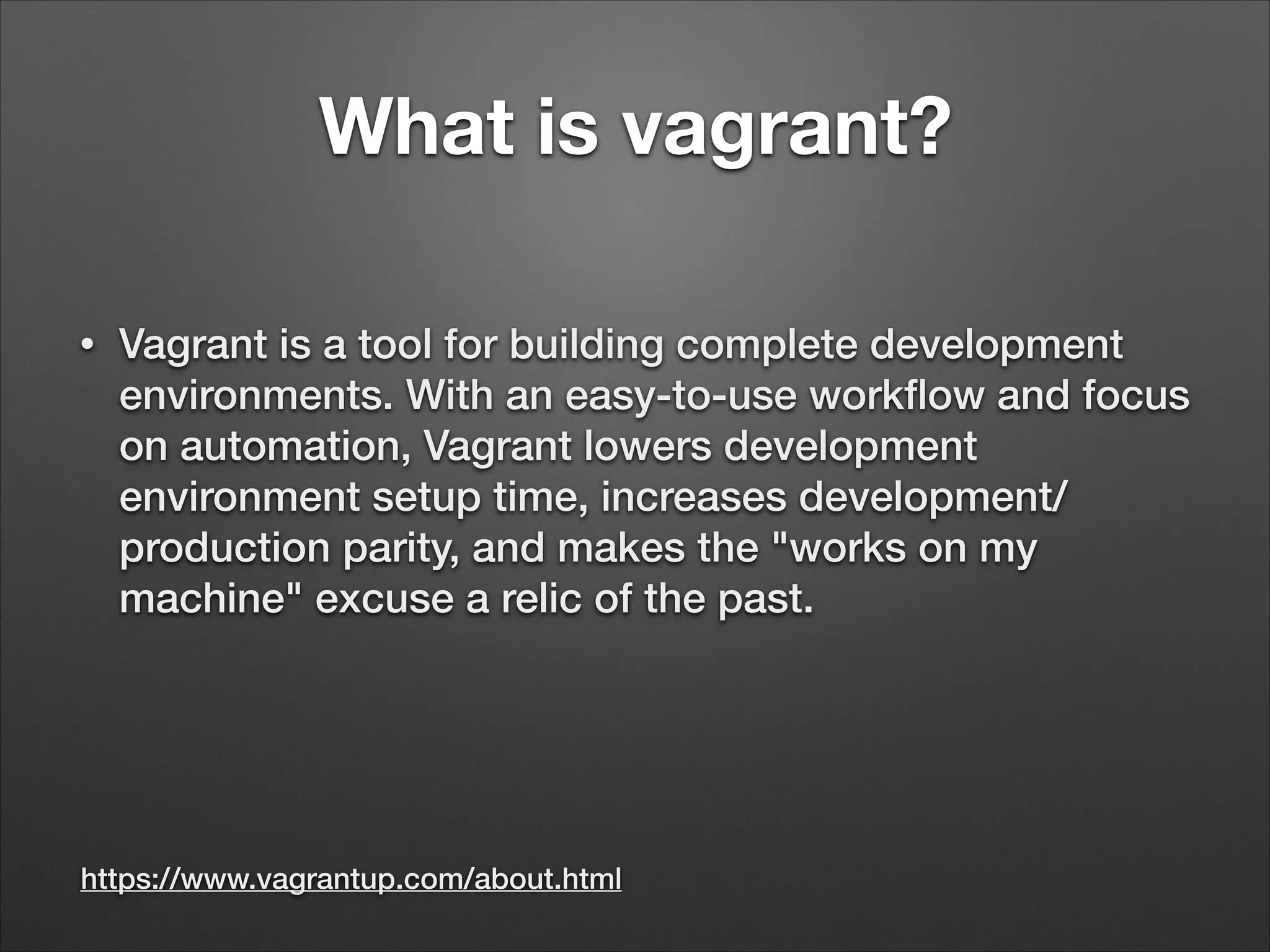 What is vagrant?

• Vagrant is a tool for building complete development environments. With an easy-to-use workflow and focus on automation, Vagrant lowers development environment setup time, increases development/production parity, and makes the "works on my machine" excuse a relic of the past.

https://www.vagrantup.com/about.html